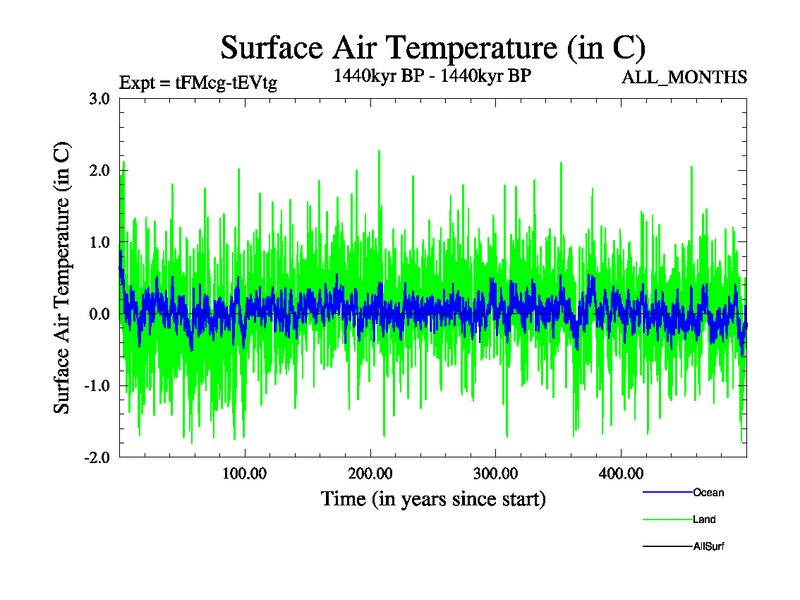 Surface Air Temperature (in C)

Expt = tFMcg-tEVtg

1440kyr BP - 1440kyr BP

ALL_MONTHS

Surface Air Temperature (in C)

3.0
2.0
1.0
0.0
-1.0
-2.0

100.00
200.00
300.00
400.00

Time (in years since start)

Ocean
Land
AllSurf